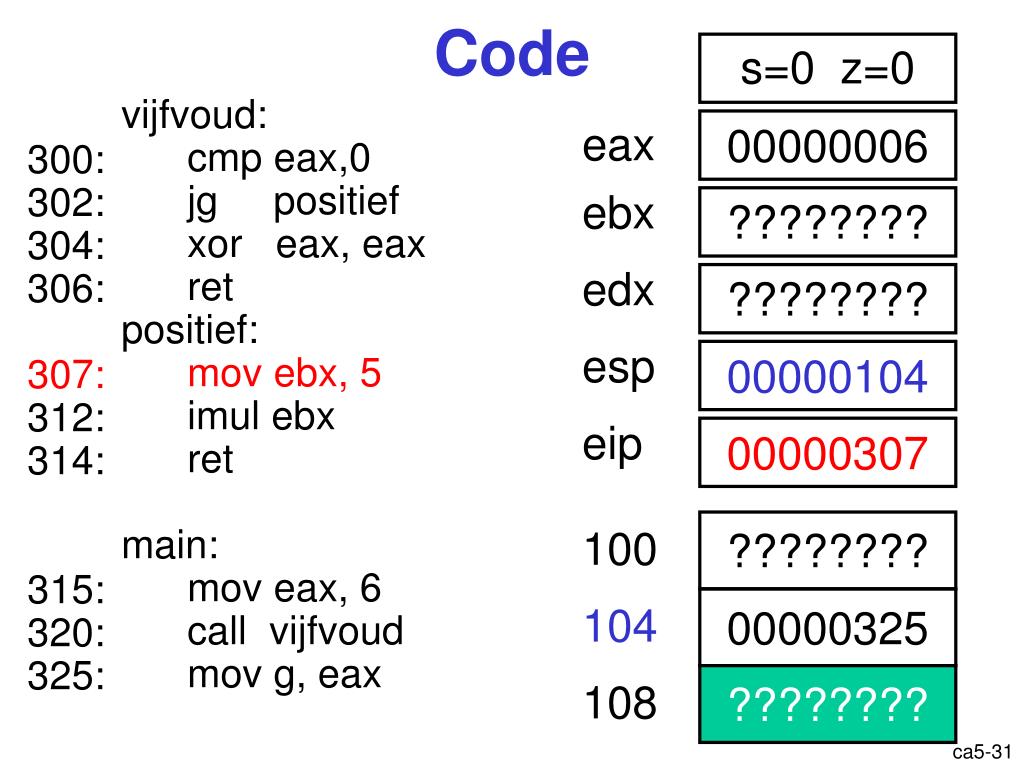 Code

vijfvoud:
300: cmp eax,0
302: jg positief
304: xor eax, eax
306: ret
positief:
307: mov ebx, 5
312: imul ebx
314: ret

main:
315: mov eax, 6
320: call vijfvoud
325: mov g, eax

s=0 z=0

eax 00000006
ebx ????????
edx ????????
esp 00000104
eip 00000307

100 ????????
104 00000325
108 ????????

ca5-31